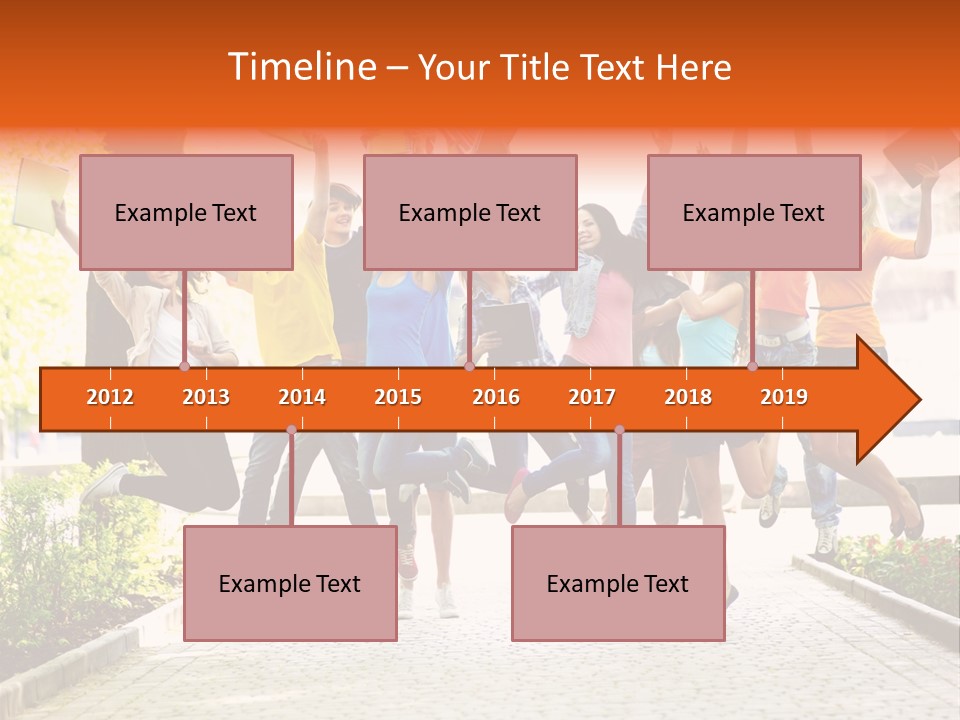 Timeline – Your Title Text Here

Example Text

Example Text

Example Text

2012 2013 2014 2015 2016 2017 2018 2019

Example Text

Example Text